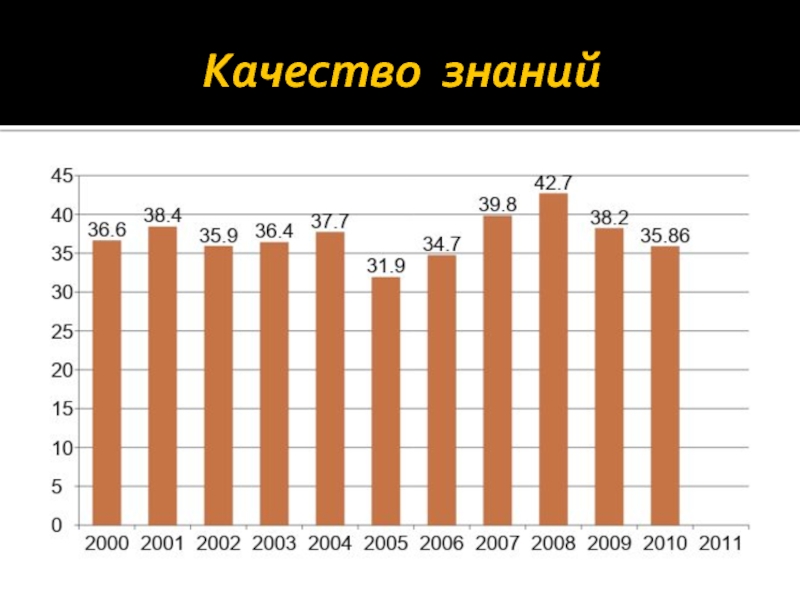 Качество знаний

45
40
35
30
25
20
15
10
5
0

36.6
38.4
35.9
36.4
37.7
31.9
34.7
39.8
42.7
38.2
35.86

2000 2001 2002 2003 2004 2005 2006 2007 2008 2009 2010 2011